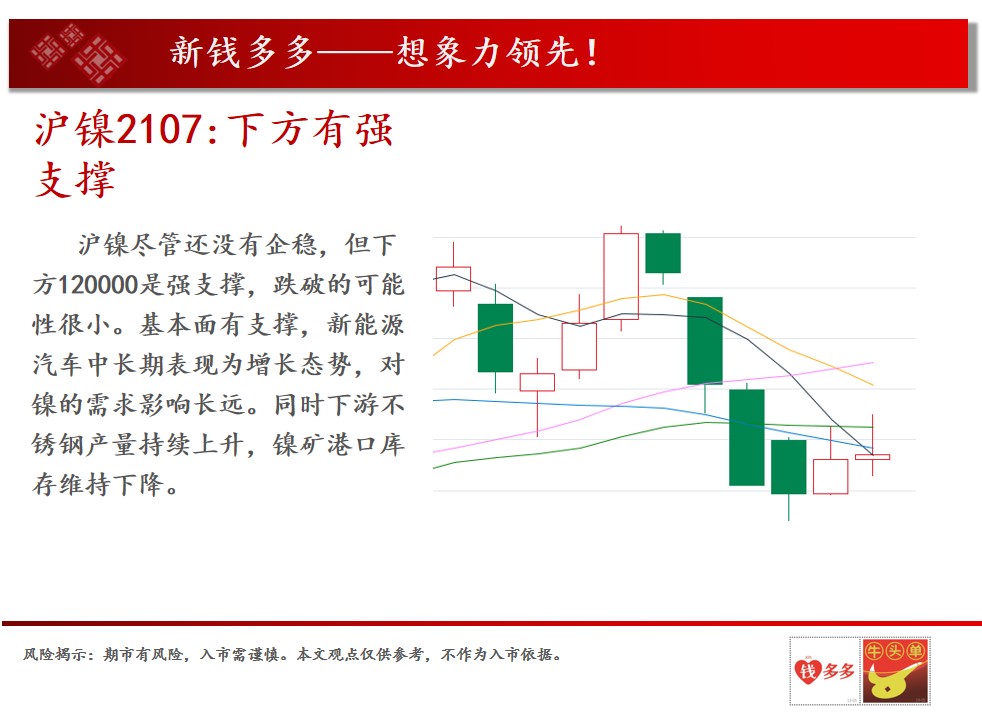 新钱多多——想象力领先！

沪镍2107:下方有强支撑

沪镍尽管还没有企稳，但下方120000是强支撑，跌破的可能性很小。基本面有支撑，新能源汽车中长期表现为增长态势，对镍的需求影响长远。同时下游不锈钢产量持续上升，镍矿港口库存维持下降。

风险揭示：期市有风险，入市需谨慎。本文观点仅供参考，不作为入市依据。

钱多多 牛头单